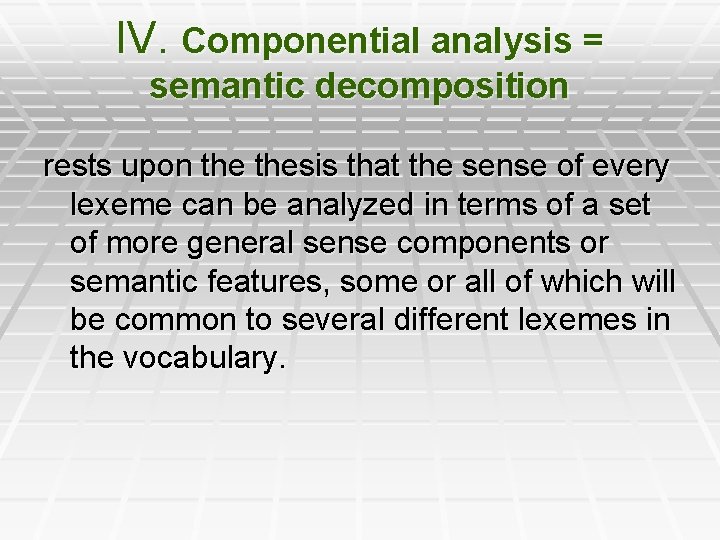 IV. Componential analysis = semantic decomposition

rests upon the thesis that the sense of every lexeme can be analyzed in terms of a set of more general sense components or semantic features, some or all of which will be common to several different lexemes in the vocabulary.